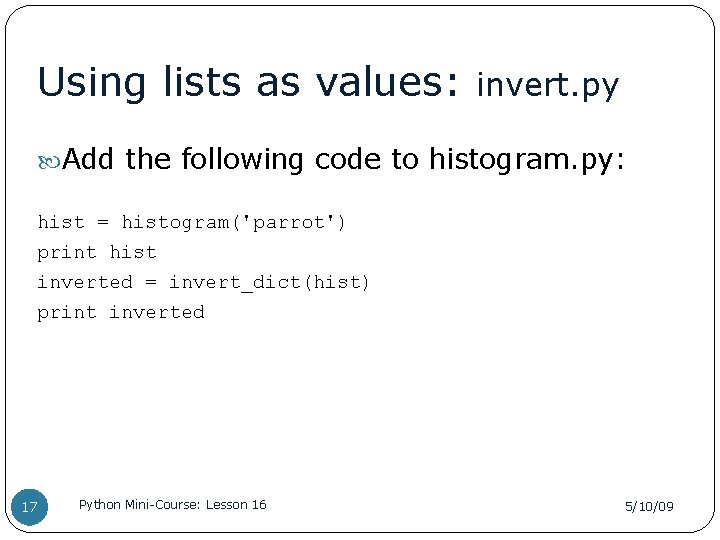 Using lists as values: invert.py

Add the following code to histogram.py:

hist = histogram('parrot')
print hist
inverted = invert_dict(hist)
print inverted

17

Python Mini-Course: Lesson 16

5/10/09